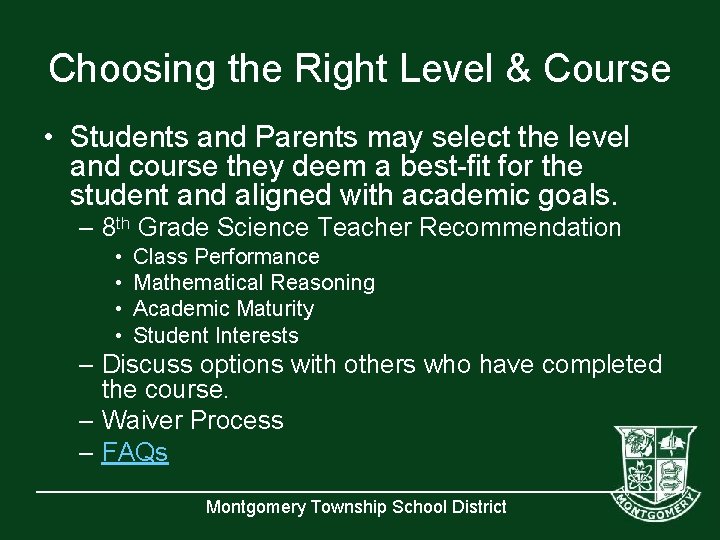 Choosing the Right Level & Course

• Students and Parents may select the level and course they deem a best-fit for the student and aligned with academic goals.
– 8th Grade Science Teacher Recommendation
• Class Performance
• Mathematical Reasoning
• Academic Maturity
• Student Interests
– Discuss options with others who have completed the course.
– Waiver Process
– FAQs

Montgomery Township School District

MONTGOMERY